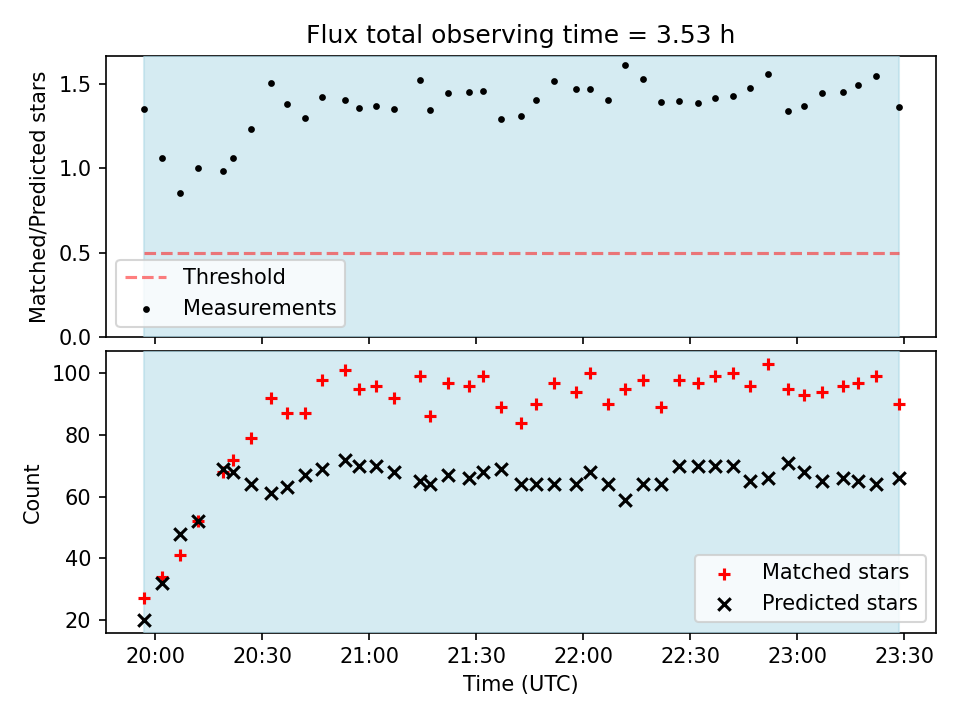 Flux total observing time = 3.53 h

Matched/Predicted stars

1.5
1.0
0.5
0.0

Threshold
Measurements

Count

100
80
60
40
20

Matched stars
Predicted stars

20:00 20:30 21:00 21:30 22:00 22:30 23:00 23:30

Time (UTC)